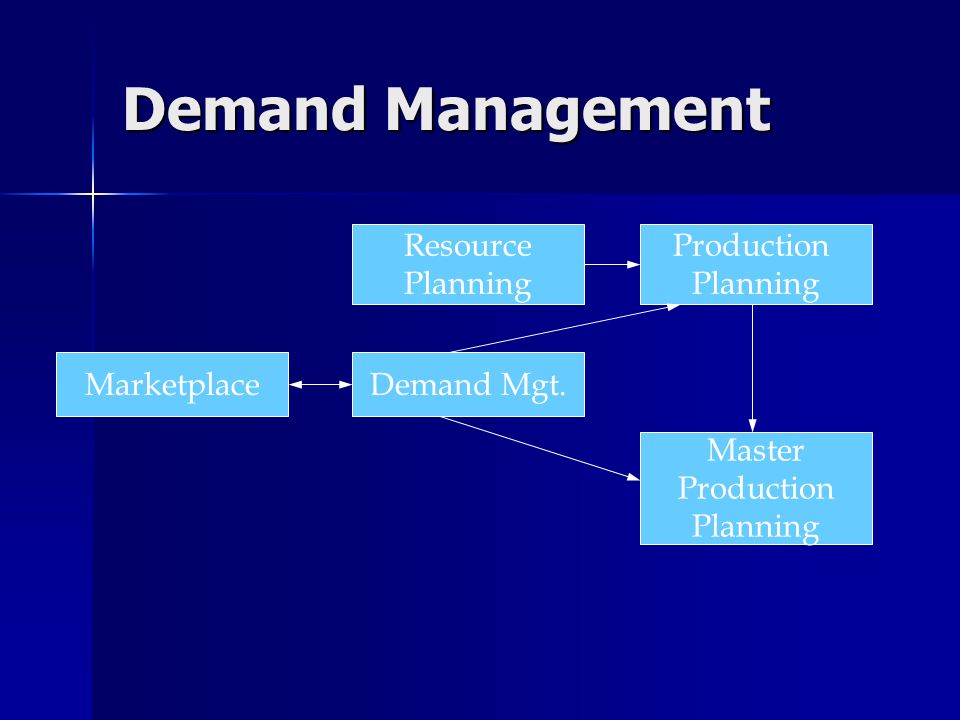 Demand Management

Resource Planning

Production Planning

Marketplace

Demand Mgt.

Master Production Planning